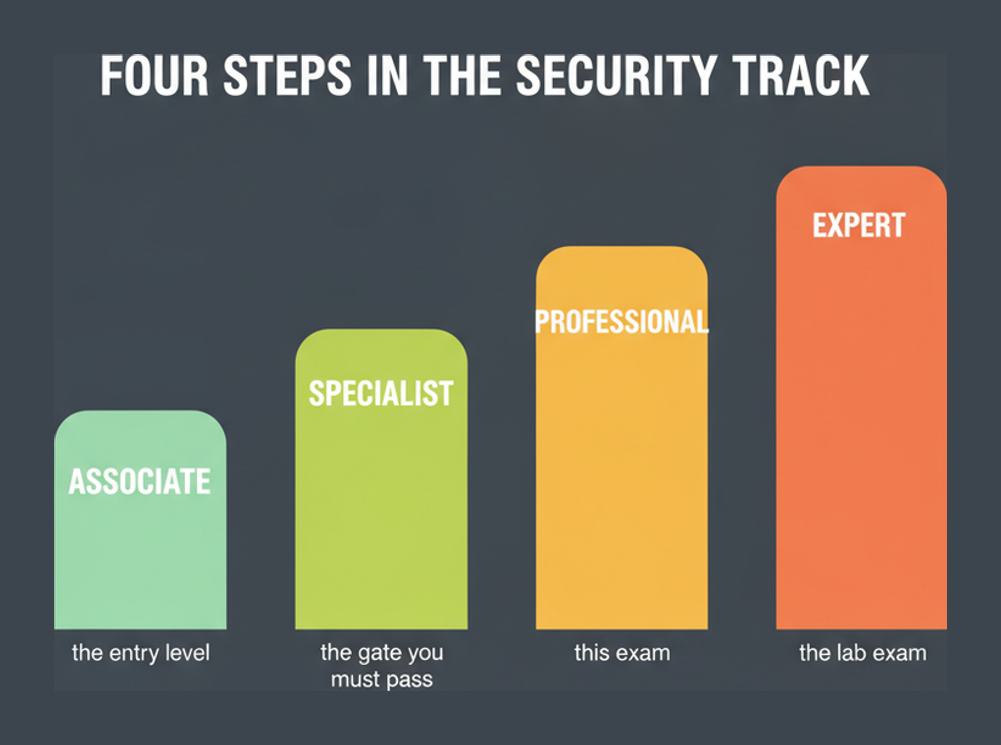 FOUR STEPS IN THE SECURITY TRACK

ASSOCIATE
the entry level

SPECIALIST
the gate you must pass

PROFESSIONAL
this exam

EXPERT
the lab exam